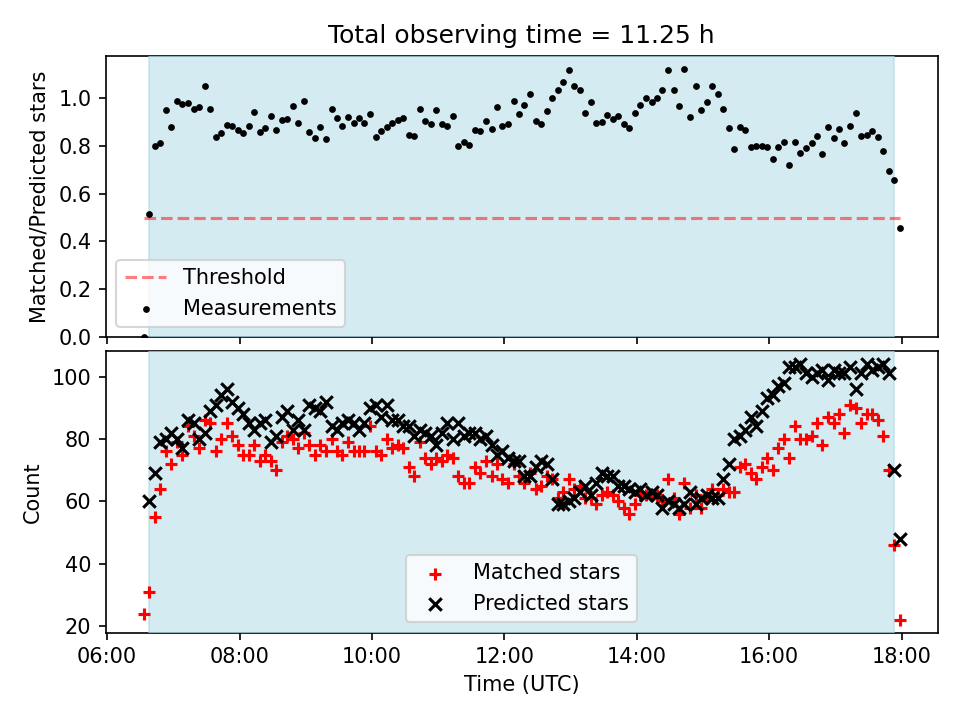 Total observing time = 11.25 h

Matched/Predicted stars

1.0
0.8
0.6
0.4
0.2
0.0

Threshold
Measurements

Count

100
80
60
40
20

Matched stars
Predicted stars

06:00
08:00
10:00
12:00
14:00
16:00
18:00

Time (UTC)